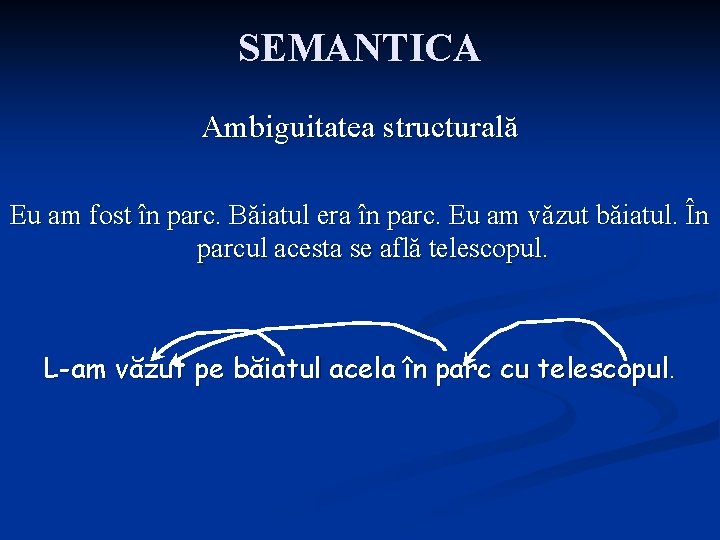 SEMANTICA

Ambiguitatea structurală

Eu am fost în parc. Băiatul era în parc. Eu am văzut băiatul. În parcul acesta se află telescopul.

L-am văzut pe băiatul acela în parc cu telescopul.